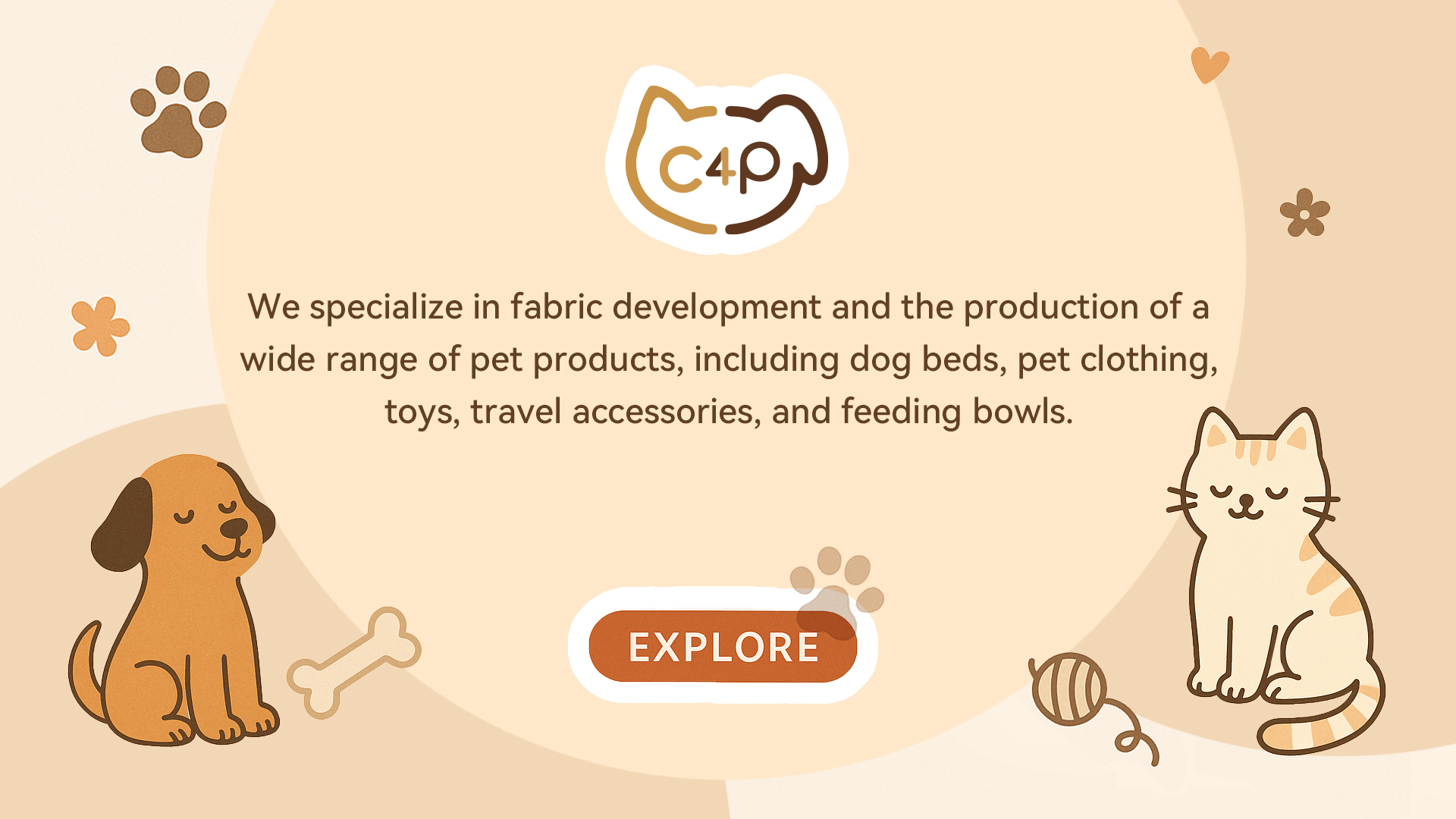 C4P

We specialize in fabric development and the production of a wide range of pet products, including dog beds, pet clothing, toys, travel accessories, and feeding bowls.

EXPLORE